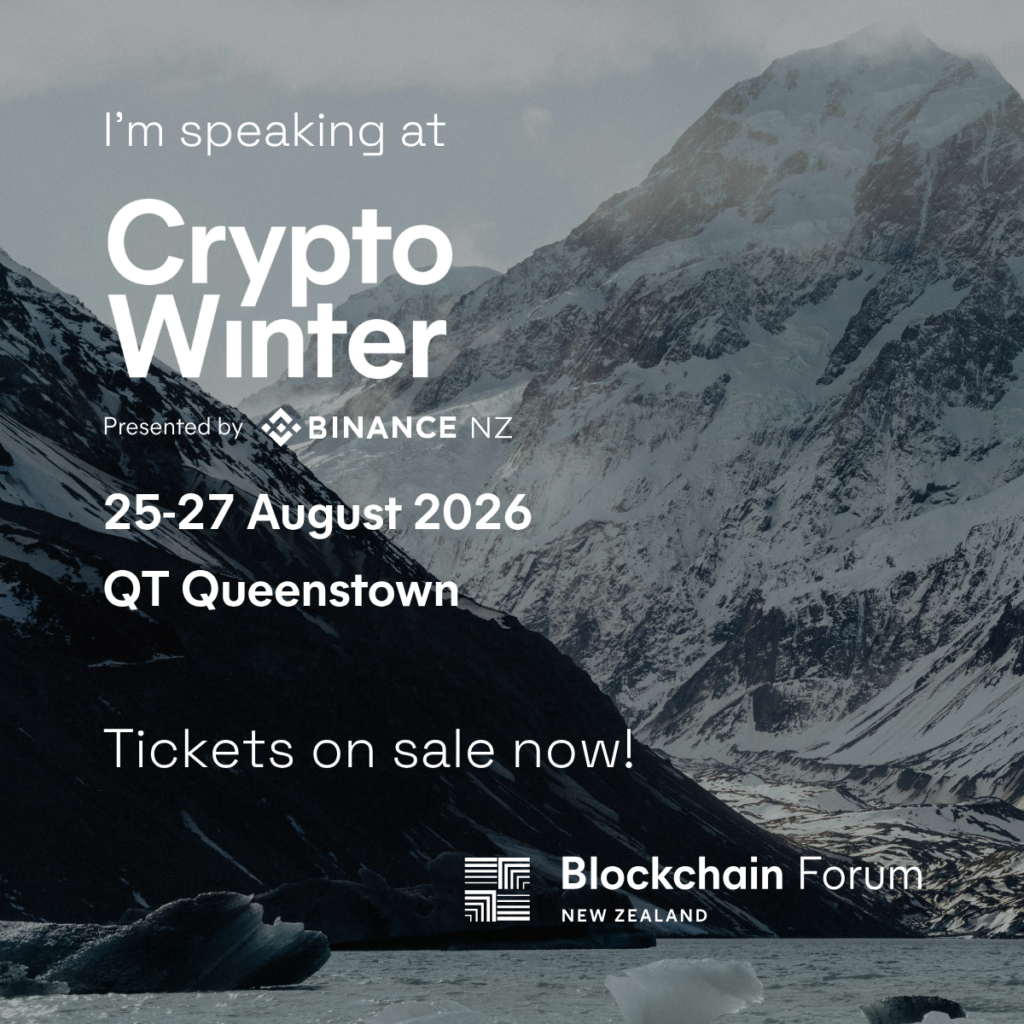 I'm speaking at

Crypto Winter

Presented by BINANCE NZ

25-27 August 2026

QT Queenstown

Tickets on sale now!

Blockchain Forum
NEW ZEALAND